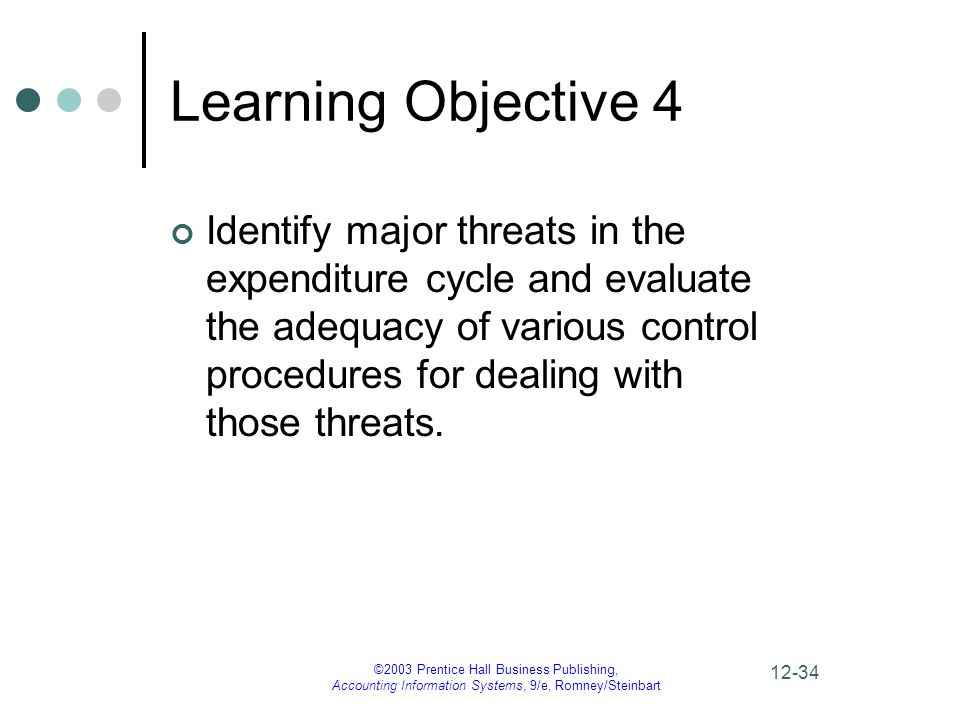 Learning Objective 4

Identify major threats in the expenditure cycle and evaluate the adequacy of various control procedures for dealing with those threats.

©2003 Prentice Hall Business Publishing, Accounting Information Systems, 9/e, Romney/Steinbart

12-34